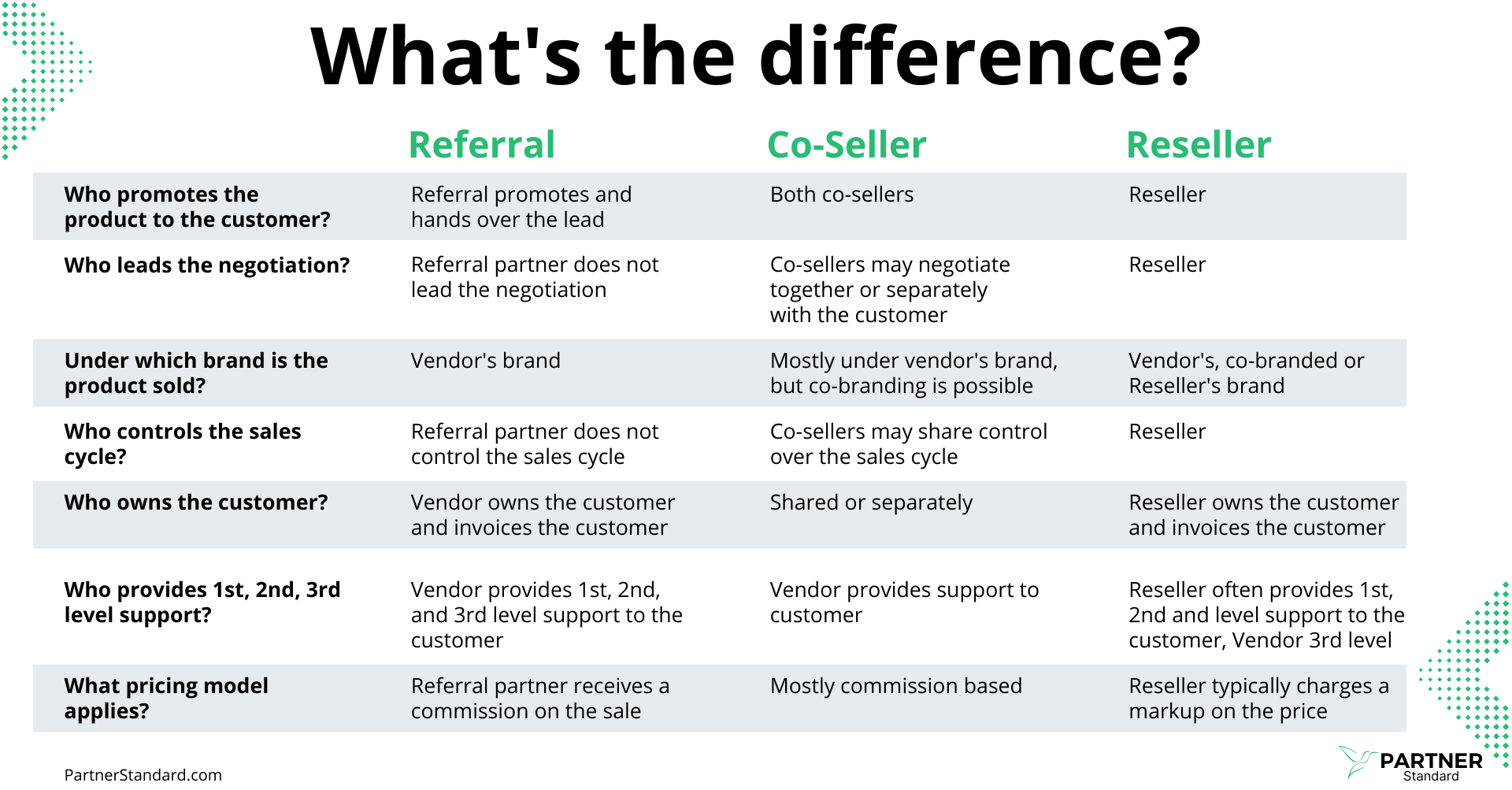 What's the difference?

| | Referral | Co-Seller | Reseller |
|---|---|---|---|
| Who promotes the product to the customer? | Referral promotes and hands over the lead | Both co-sellers | Reseller |
| Who leads the negotiation? | Referral partner does not lead the negotiation | Co-sellers may negotiate together or separately with the customer | Reseller |
| Under which brand is the product sold? | Vendor's brand | Mostly under vendor's brand, but co-branding is possible | Vendor's, co-branded or Reseller's brand |
| Who controls the sales cycle? | Referral partner does not control the sales cycle | Co-sellers may share control over the sales cycle | Reseller |
| Who owns the customer? | Vendor owns the customer and invoices the customer | Shared or separately | Reseller owns the customer and invoices the customer |
| Who provides 1st, 2nd, 3rd level support? | Vendor provides 1st, 2nd, and 3rd level support to the customer | Vendor provides support to customer | Reseller often provides 1st, 2nd and level support to the customer, Vendor 3rd level |
| What pricing model applies? | Referral partner receives a commission on the sale | Mostly commission based | Reseller typically charges a markup on the price |

PartnerStandard.com

PARTNER Standard